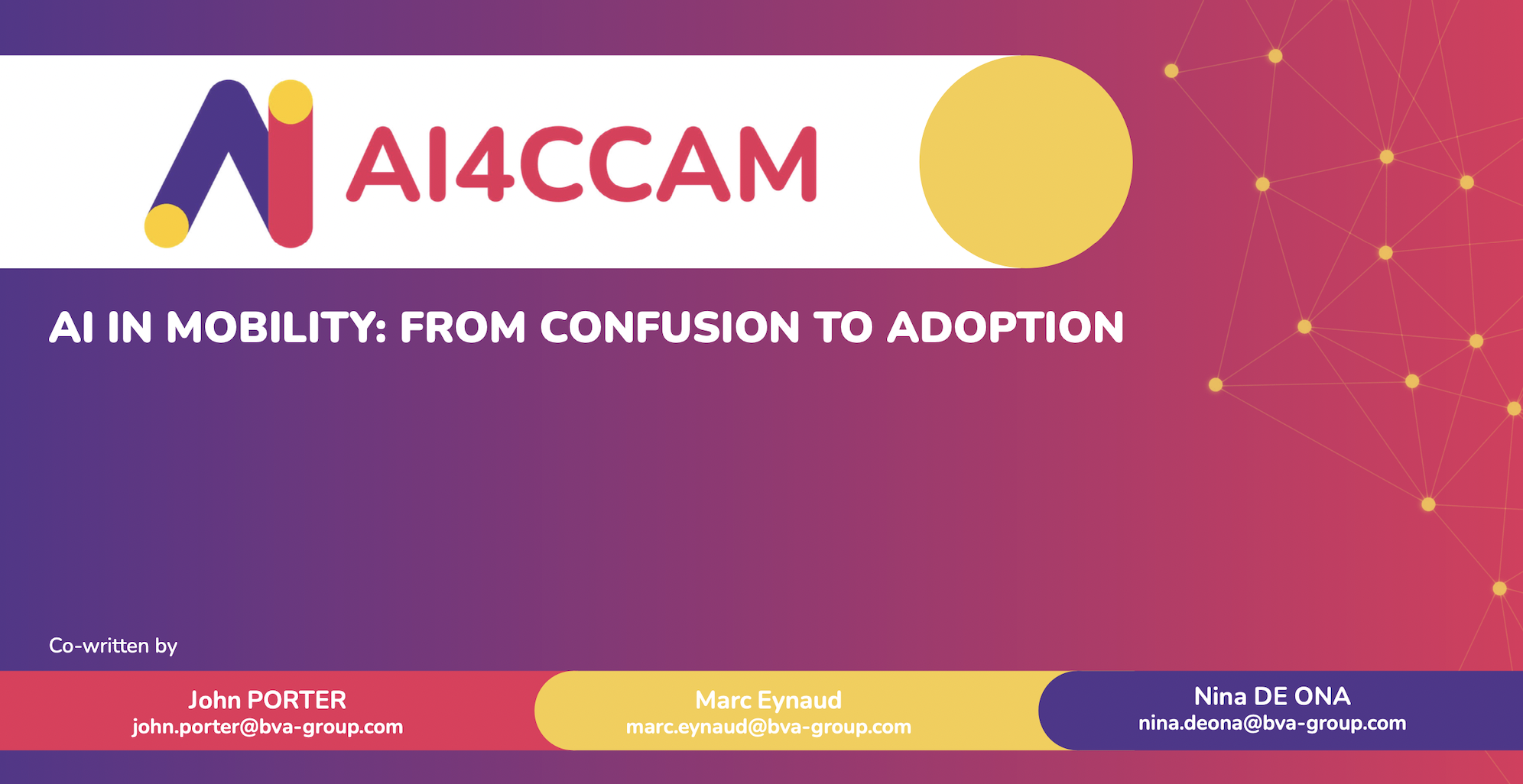 AI4CCAM

AI IN MOBILITY: FROM CONFUSION TO ADOPTION

Co-written by

John PORTER
john.porter@bva-group.com

Marc Eynaud
marc.eynaud@bva-group.com

Nina DE ONA
nina.deona@bva-group.com